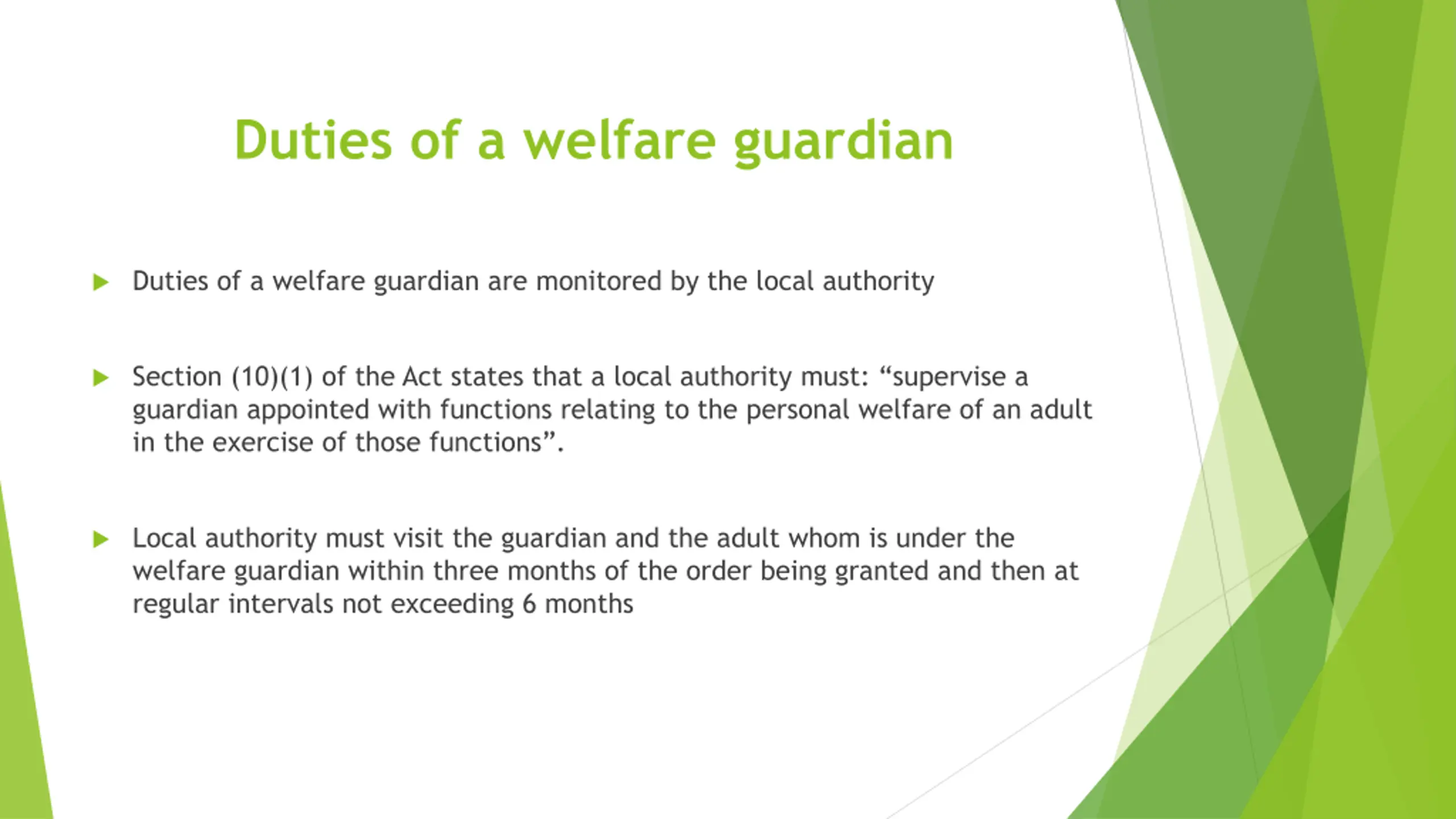 Duties of a welfare guardian

Duties of a welfare guardian are monitored by the local authority

Section (10)(1) of the Act states that a local authority must: “supervise a guardian appointed with functions relating to the personal welfare of an adult in the exercise of those functions”.

Local authority must visit the guardian and the adult whom is under the welfare guardian within three months of the order being granted and then at regular intervals not exceeding 6 months